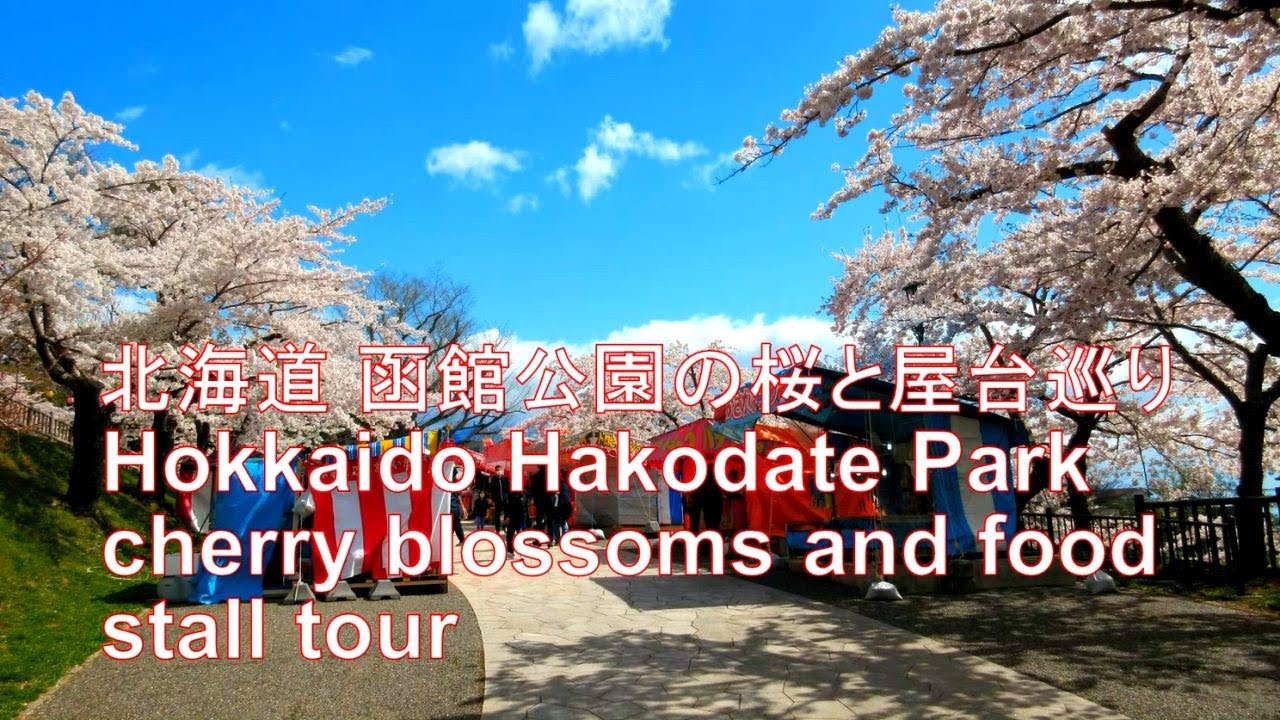 北海道 函館公園の桜と屋台巡り
Hokkaido Hakodate Park cherry blossoms and food stall tour